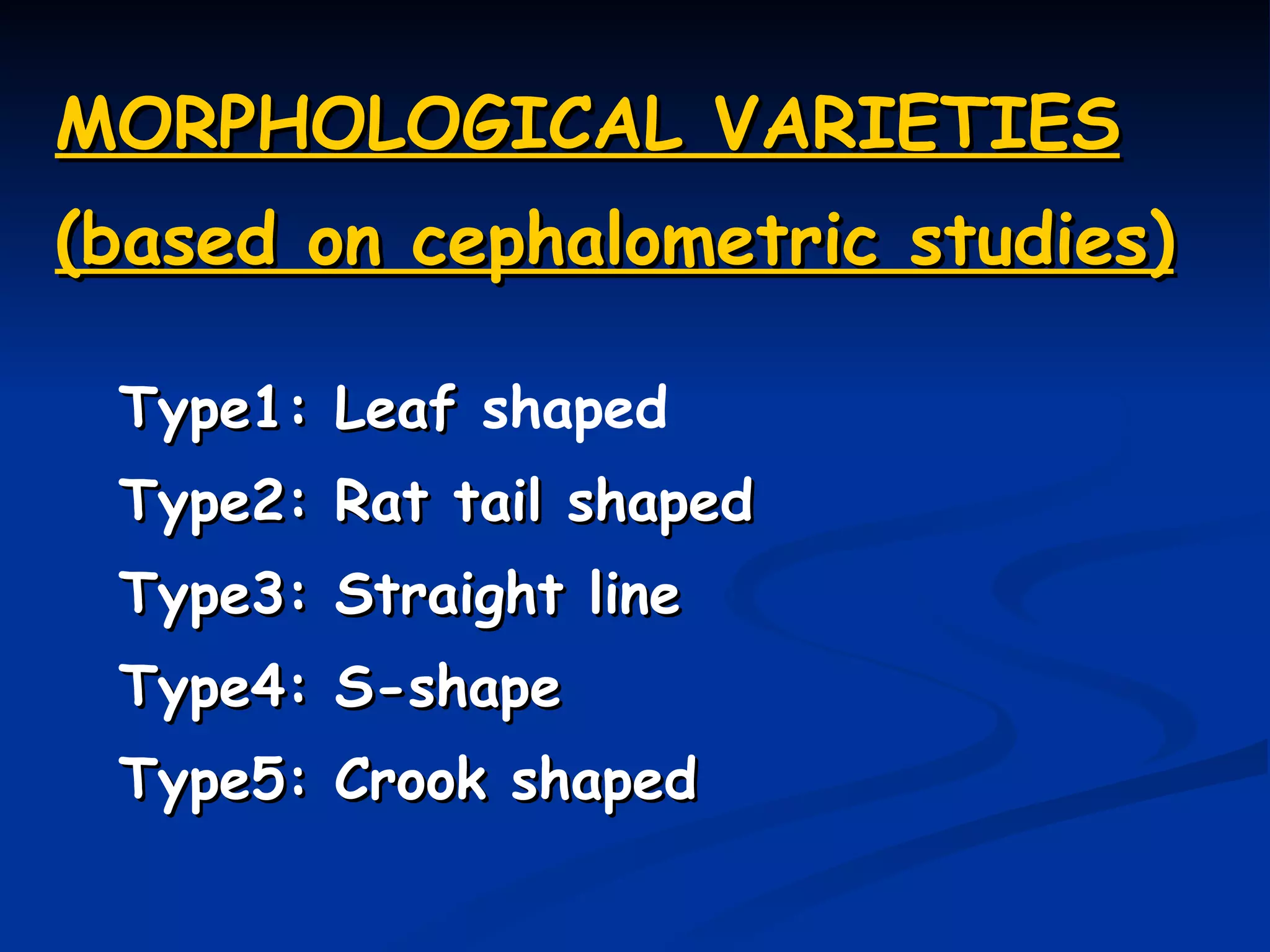 MORPHOLOGICAL VARIETIES
(based on cephalometric studies)

Type1: Leaf shaped
Type2: Rat tail shaped
Type3: Straight line
Type4: S-shape
Type5: Crook shaped